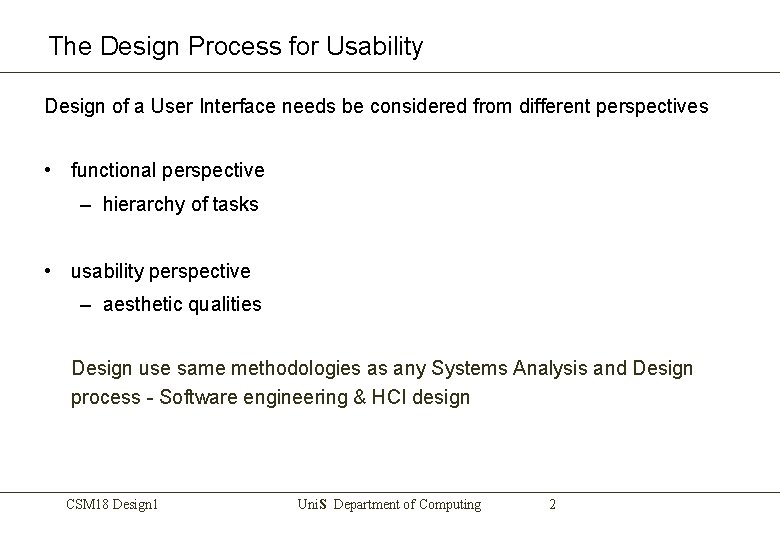 The Design Process for Usability

Design of a User Interface needs be considered from different perspectives

• functional perspective
– hierarchy of tasks

• usability perspective
– aesthetic qualities

Design use same methodologies as any Systems Analysis and Design process - Software engineering & HCI design

CSM18 Design1 UniS Department of Computing 2